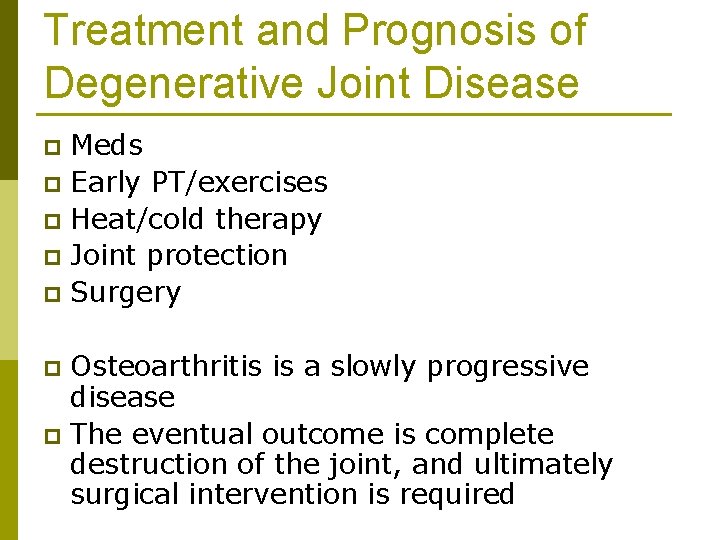 Treatment and Prognosis of Degenerative Joint Disease

- Meds
- Early PT/exercises
- Heat/cold therapy
- Joint protection
- Surgery

- Osteoarthritis is a slowly progressive disease
- The eventual outcome is complete destruction of the joint, and ultimately surgical intervention is required